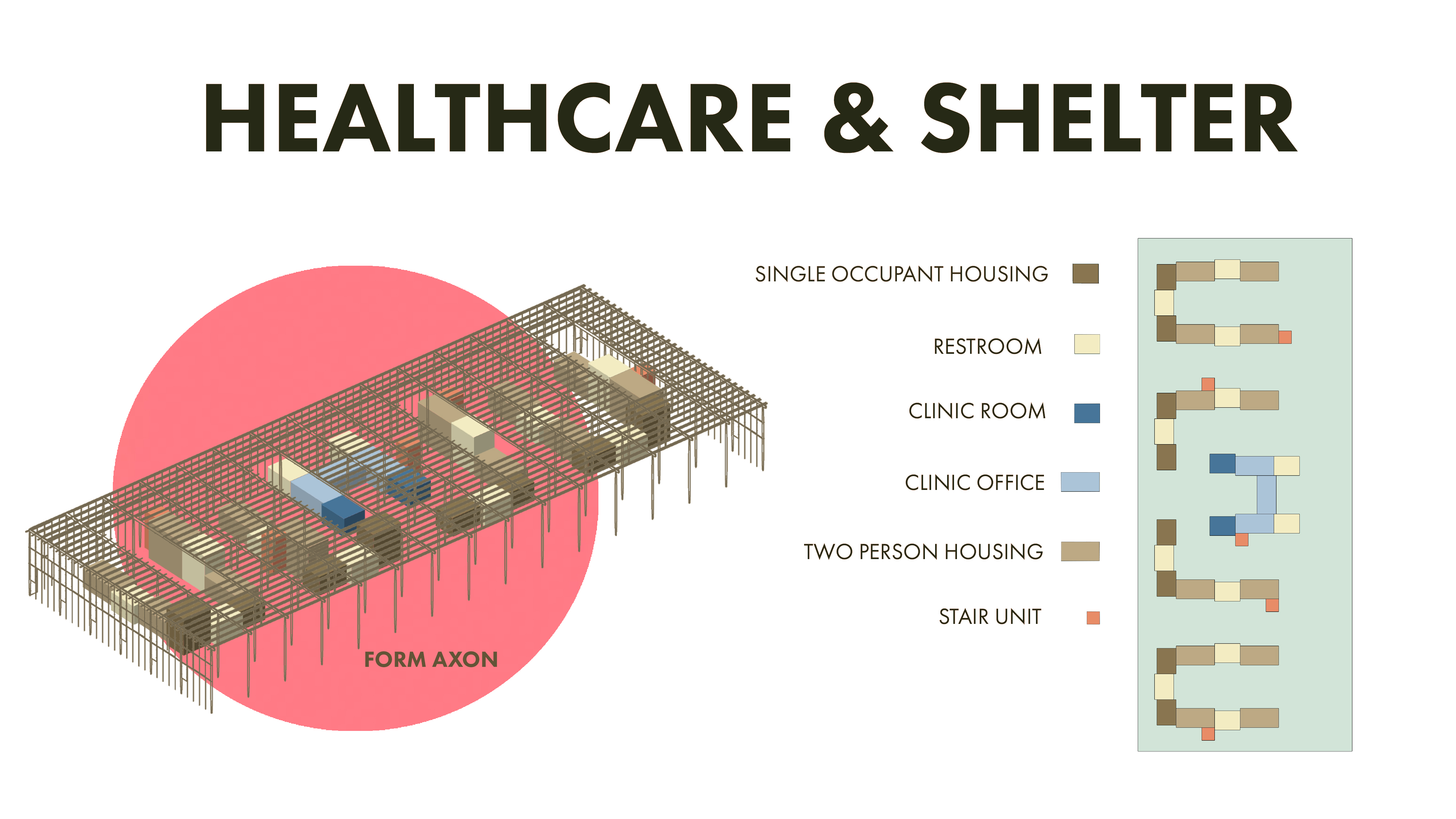 HEALTHCARE & SHELTER

FORM AXON

SINGLE OCCUPANT HOUSING

RESTROOM

CLINIC ROOM

CLINIC OFFICE

TWO PERSON HOUSING

STAIR UNIT